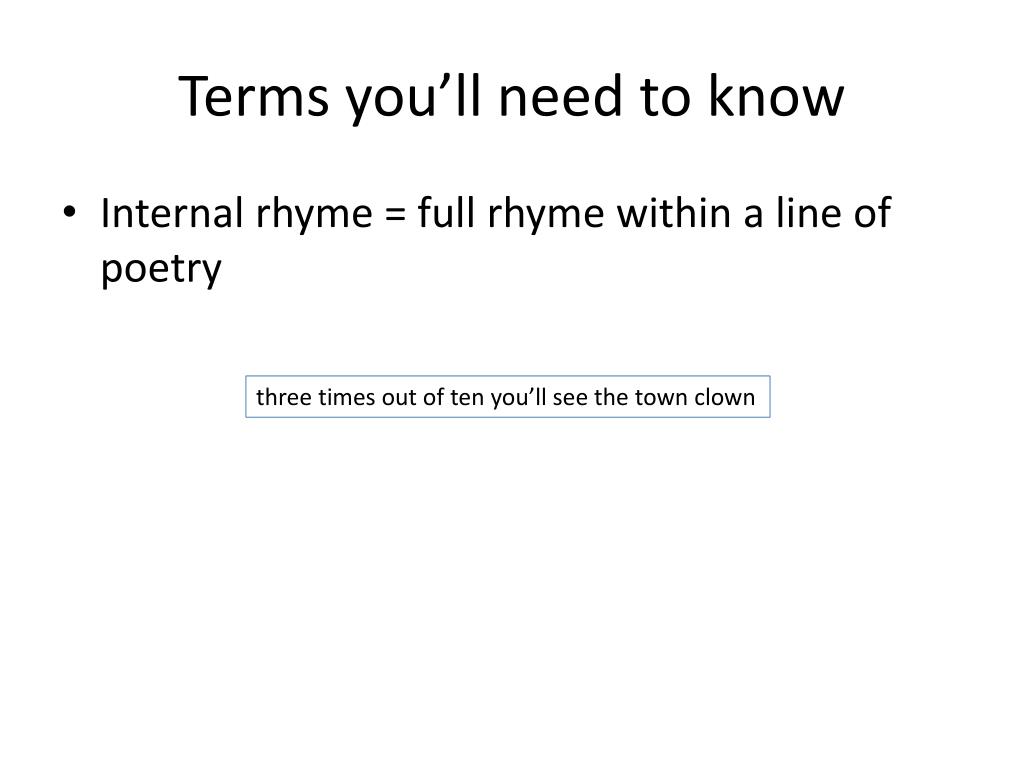 Terms you’ll need to know

• Internal rhyme = full rhyme within a line of poetry

three times out of ten you’ll see the town clown